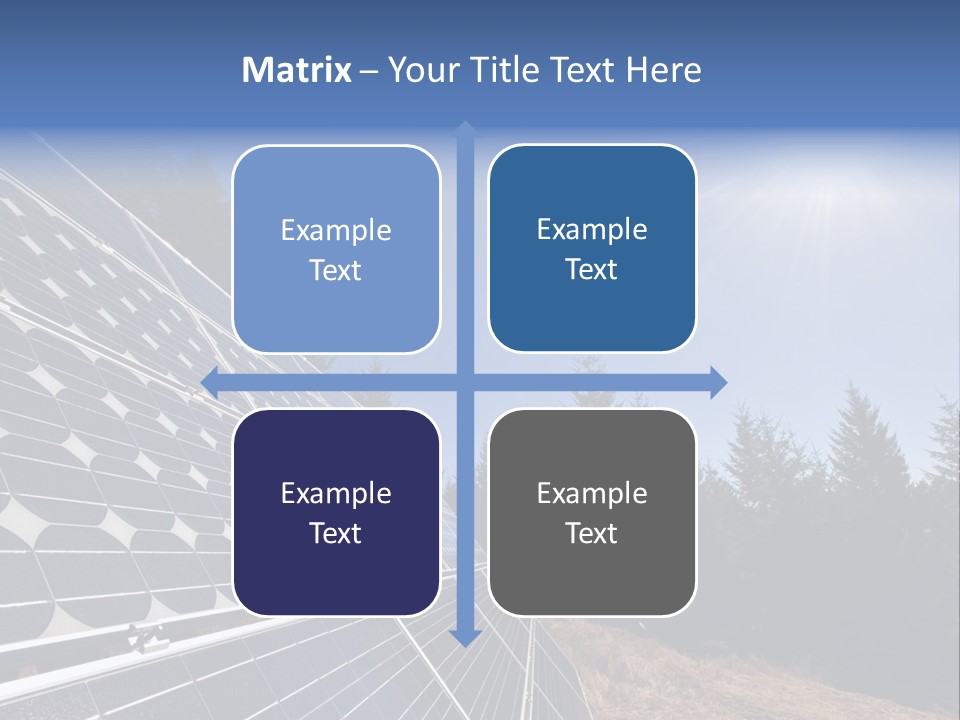 Matrix – Your Title Text Here

Example Text

Example Text

Example Text

Example Text